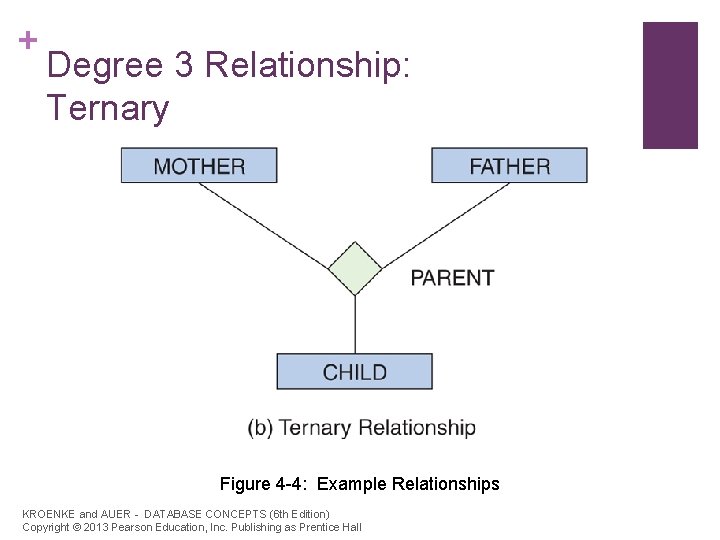 +
Degree 3 Relationship: Ternary

MOTHER

FATHER

PARENT

CHILD

(b) Ternary Relationship

Figure 4-4: Example Relationships

KROENKE and AUER - DATABASE CONCEPTS (6th Edition)
Copyright © 2013 Pearson Education, Inc. Publishing as Prentice Hall